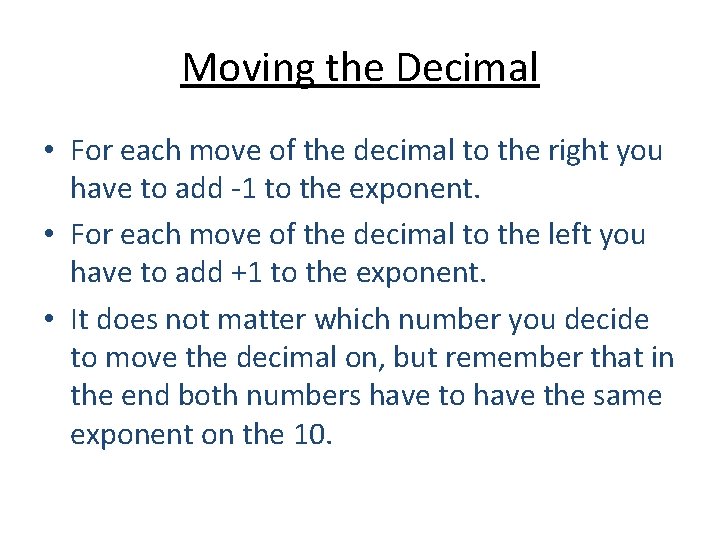 Moving the Decimal

• For each move of the decimal to the right you have to add -1 to the exponent.

• For each move of the decimal to the left you have to add +1 to the exponent.

• It does not matter which number you decide to move the decimal on, but remember that in the end both numbers have to have the same exponent on the 10.